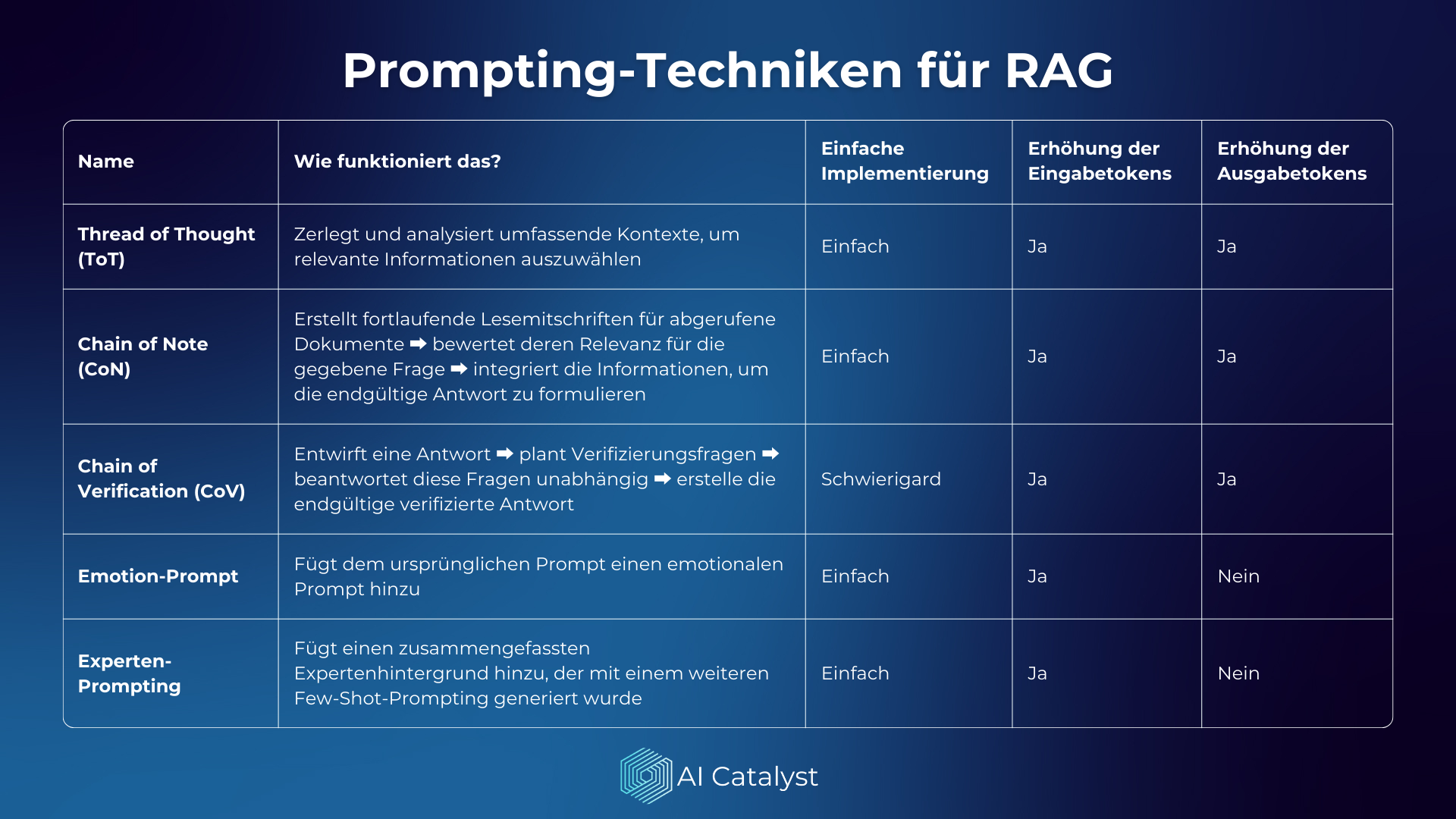 Prompting-Techniken für RAG

| Name | Wie funktioniert das? | Einfache Implementierung | Erhöhung der Eingabetokens | Erhöhung der Ausgabetokens |
|---|---|---|---|---|
| Thread of Thought (ToT) | Zerlegt und analysiert umfassende Kontexte, um relevante Informationen auszuwählen | Einfach | Ja | Ja |
| Chain of Note (CoN) | Erstellt fortlaufende Lesemitschriften für abgerufene Dokumente ➡ bewertet deren Relevanz für die gegebene Frage ➡ integriert die Informationen, um die endgültige Antwort zu formulieren | Einfach | Ja | Ja |
| Chain of Verification (CoV) | Entwirft eine Antwort ➡ plant Verifizierungsfragen ➡ beantwortet diese Fragen unabhängig ➡ erstelle die endgültige verifizierte Antwort | Schwierigard | Ja | Ja |
| Emotion-Prompt | Fügt dem ursprünglichen Prompt einen emotionalen Prompt hinzu | Einfach | Ja | Nein |
| Experten-Prompting | Fügt einen zusammengefassten Expertenhintergrund hinzu, der mit einem weiteren Few-Shot-Prompting generiert wurde | Einfach | Ja | Nein |

AI Catalyst